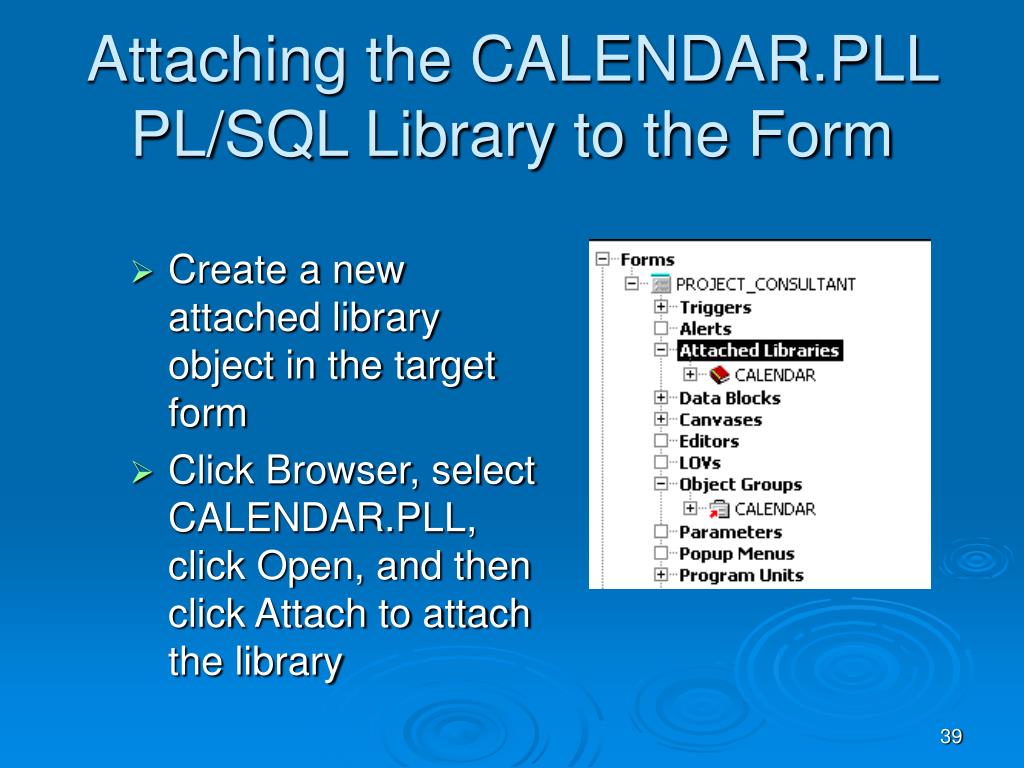 Attaching the CALENDAR.PLL PL/SQL Library to the Form

➢ Create a new attached library object in the target form

➢ Click Browser, select CALENDAR.PLL, click Open, and then click Attach to attach the library

Forms
PROJECT_CONSULTANT
Triggers
Alerts
Attached Libraries
CALENDAR
Data Blocks
Canvases
Editors
LOVs
Object Groups
CALENDAR
Parameters
Popup Menus
Program Units

39